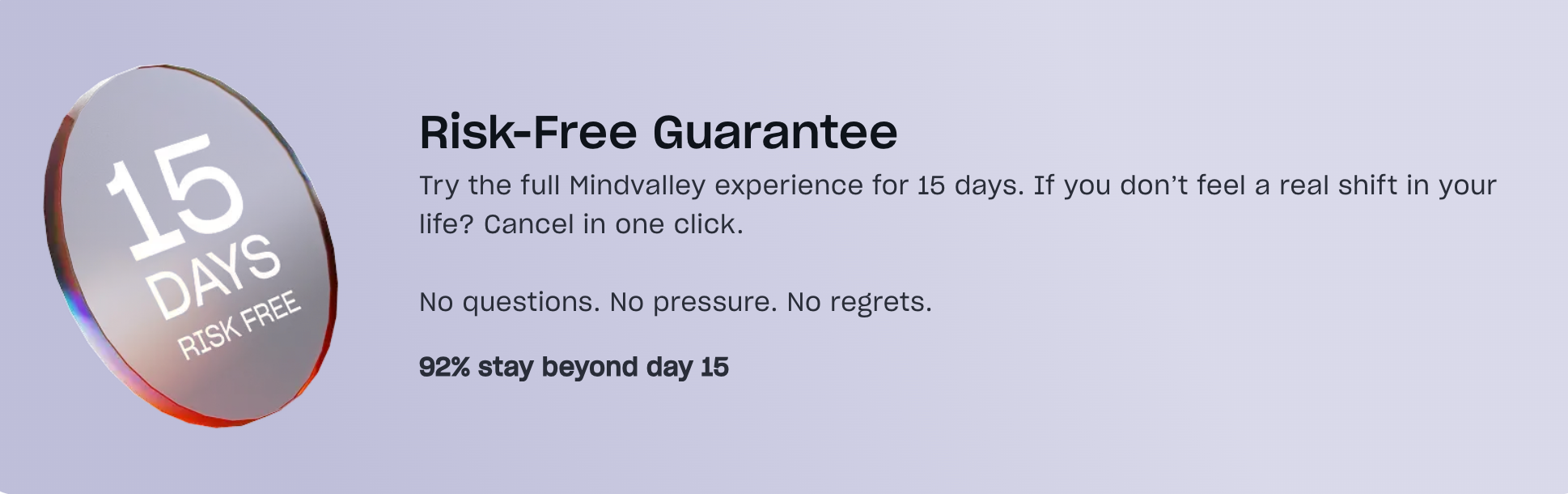 15
DAYS
RISK FREE

Risk-Free Guarantee

Try the full Mindvalley experience for 15 days. If you don’t feel a real shift in your life? Cancel in one click.

No questions. No pressure. No regrets.

92% stay beyond day 15